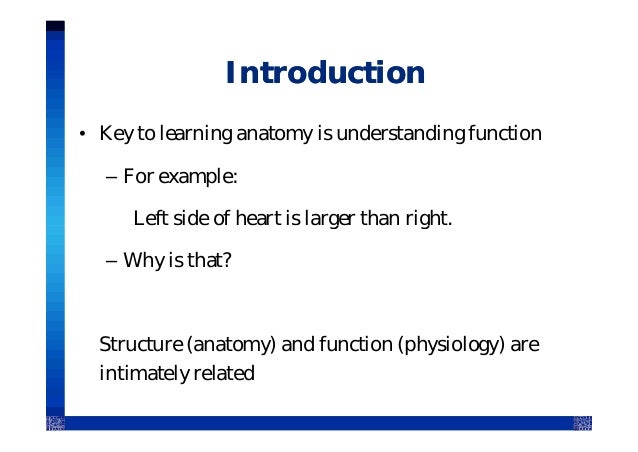 Introduction

• Key to learning anatomy is understanding function

– For example:

Left side of heart is larger than right.

– Why is that?

Structure (anatomy) and function (physiology) are intimately related